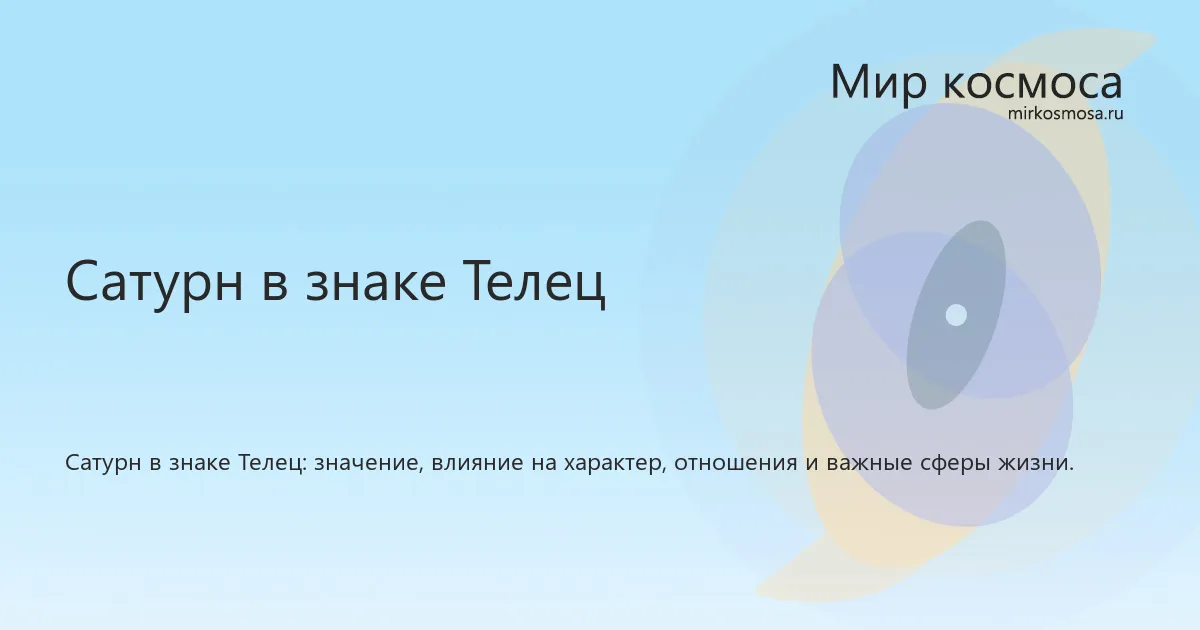 Мир космоса
mirkosmosa.ru

Сатурн в знаке Телец

Сатурн в знаке Телец: значение, влияние на характер, отношения и важные сферы жизни.